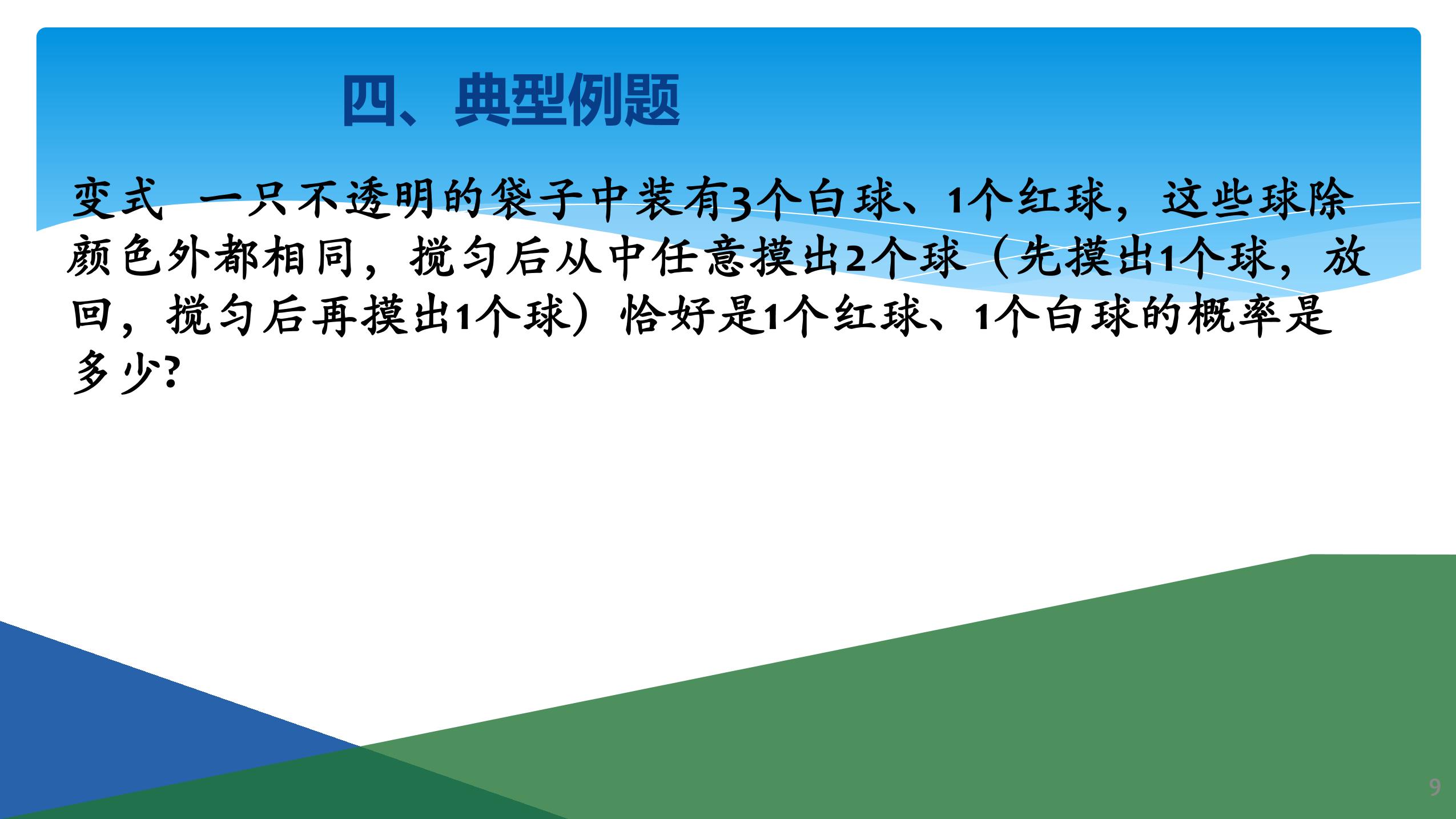 四、典型例题

变式 一只不透明的袋子中装有3个白球、1个红球，这些球除颜色外都相同，搅匀后从中任意摸出2个球（先摸出1个球，放回，搅匀后再摸出1个球）恰好是1个红球、1个白球的概率是多少?

9